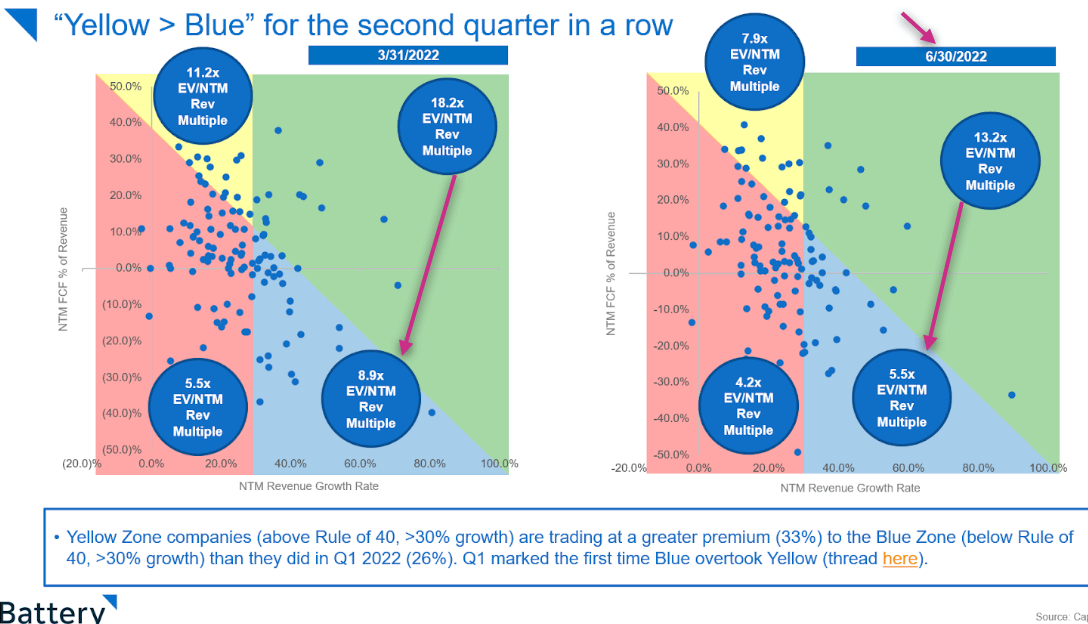 “Yellow > Blue” for the second quarter in a row

3/31/2022

11.2x EV/NTM Rev Multiple

18.2x EV/NTM Rev Multiple

5.5x EV/NTM Rev Multiple

8.9x EV/NTM Rev Multiple

NTM FCF % of Revenue

50.0%
40.0%
30.0%
20.0%
10.0%
0.0%
(10.0)%
(20.0)%
(30.0)%
(40.0)%
(50.0)%

(20.0)% 0.0% 20.0% 40.0% 60.0% 80.0% 100.0%

NTM Revenue Growth Rate

6/30/2022

7.9x EV/NTM Rev Multiple

13.2x EV/NTM Rev Multiple

4.2x EV/NTM Rev Multiple

5.5x EV/NTM Rev Multiple

NTM FCF % of Revenue

50.0%
40.0%
30.0%
20.0%
10.0%
0.0%
-10.0%
-20.0%
-30.0%
-40.0%
-50.0%

-20.0% 0.0% 20.0% 40.0% 60.0% 80.0% 100.0%

NTM Revenue Growth Rate

• Yellow Zone companies (above Rule of 40, >30% growth) are trading at a greater premium (33%) to the Blue Zone (below Rule of 40, >30% growth) than they did in Q1 2022 (26%). Q1 marked the first time Blue overtook Yellow (thread here).

Battery

Source: Cap